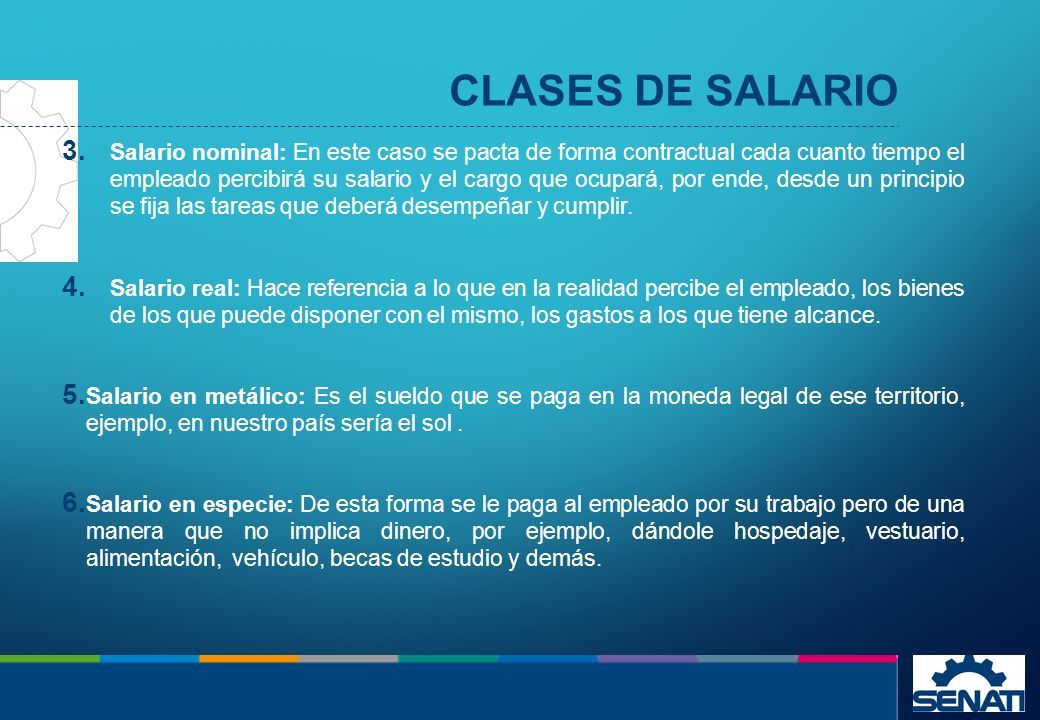 CLASES DE SALARIO

3. Salario nominal: En este caso se pacta de forma contractual cada cuanto tiempo el empleado percibirá su salario y el cargo que ocupará, por ende, desde un principio se fija las tareas que deberá desempeñar y cumplir.

4. Salario real: Hace referencia a lo que en la realidad percibe el empleado, los bienes de los que puede disponer con el mismo, los gastos a los que tiene alcance.

5. Salario en metálico: Es el sueldo que se paga en la moneda legal de ese territorio, ejemplo, en nuestro país sería el sol .

6. Salario en especie: De esta forma se le paga al empleado por su trabajo pero de una manera que no implica dinero, por ejemplo, dándole hospedaje, vestuario, alimentación, vehículo, becas de estudio y demás.

SENATI